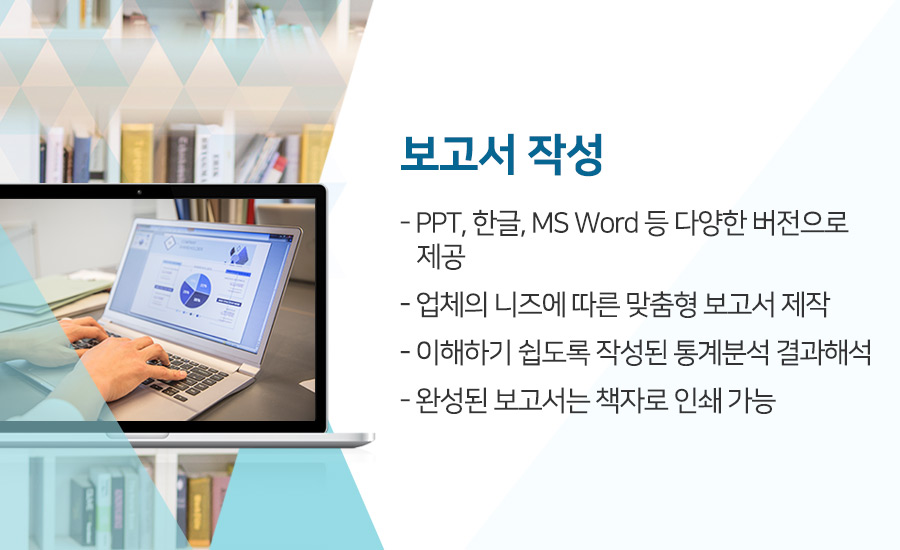 보고서 작성

- PPT, 한글, MS Word 등 다양한 버전으로 제공

- 업체의 니즈에 따른 맞춤형 보고서 제작

- 이해하기 쉽도록 작성된 통계분석 결과해석

- 완성된 보고서는 책자로 인쇄 가능